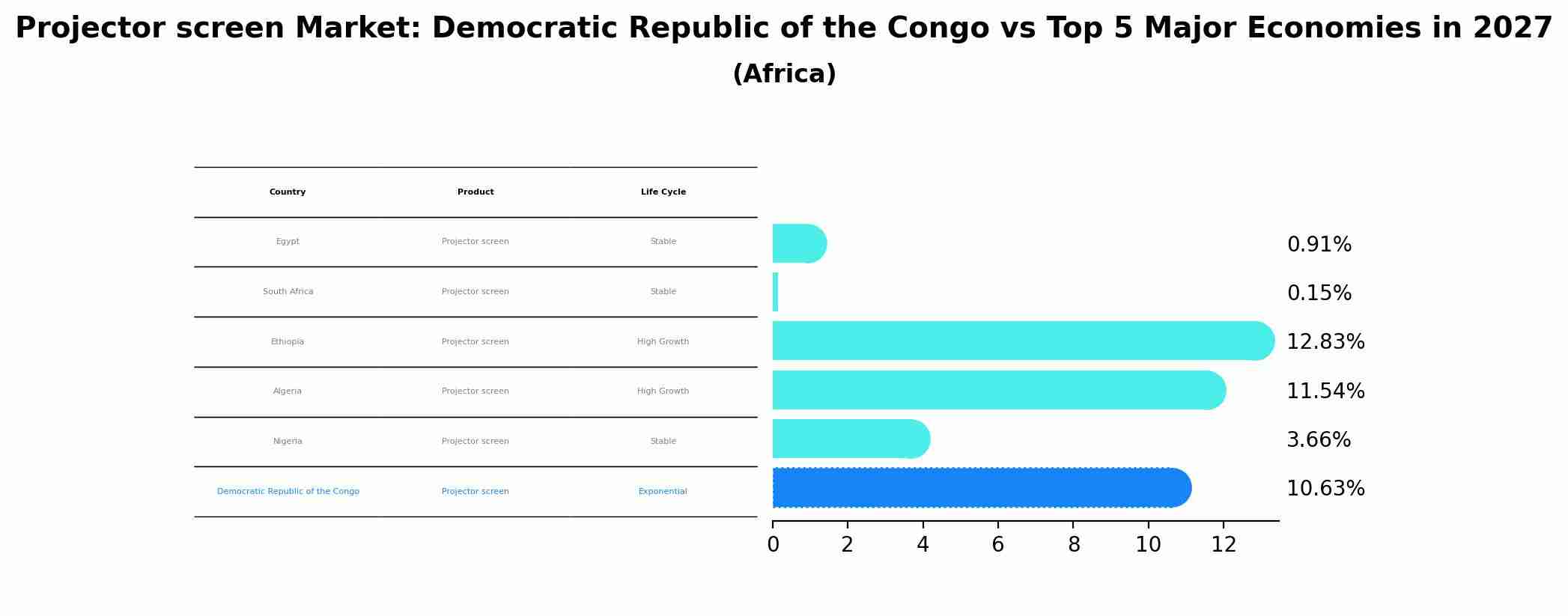 Projector screen Market: Democratic Republic of the Congo vs Top 5 Major Economies in 2027
(Africa)

| Country | Product | Life Cycle |
|---|---|---|
| Egypt | Projector screen | Stable |
| South Africa | Projector screen | Stable |
| Ethiopia | Projector screen | High Growth |
| Algeria | Projector screen | High Growth |
| Nigeria | Projector screen | Stable |
| Democratic Republic of the Congo | Projector screen | Exponential |

0.91%
0.15%
12.83%
11.54%
3.66%
10.63%

0 2 4 6 8 10 12